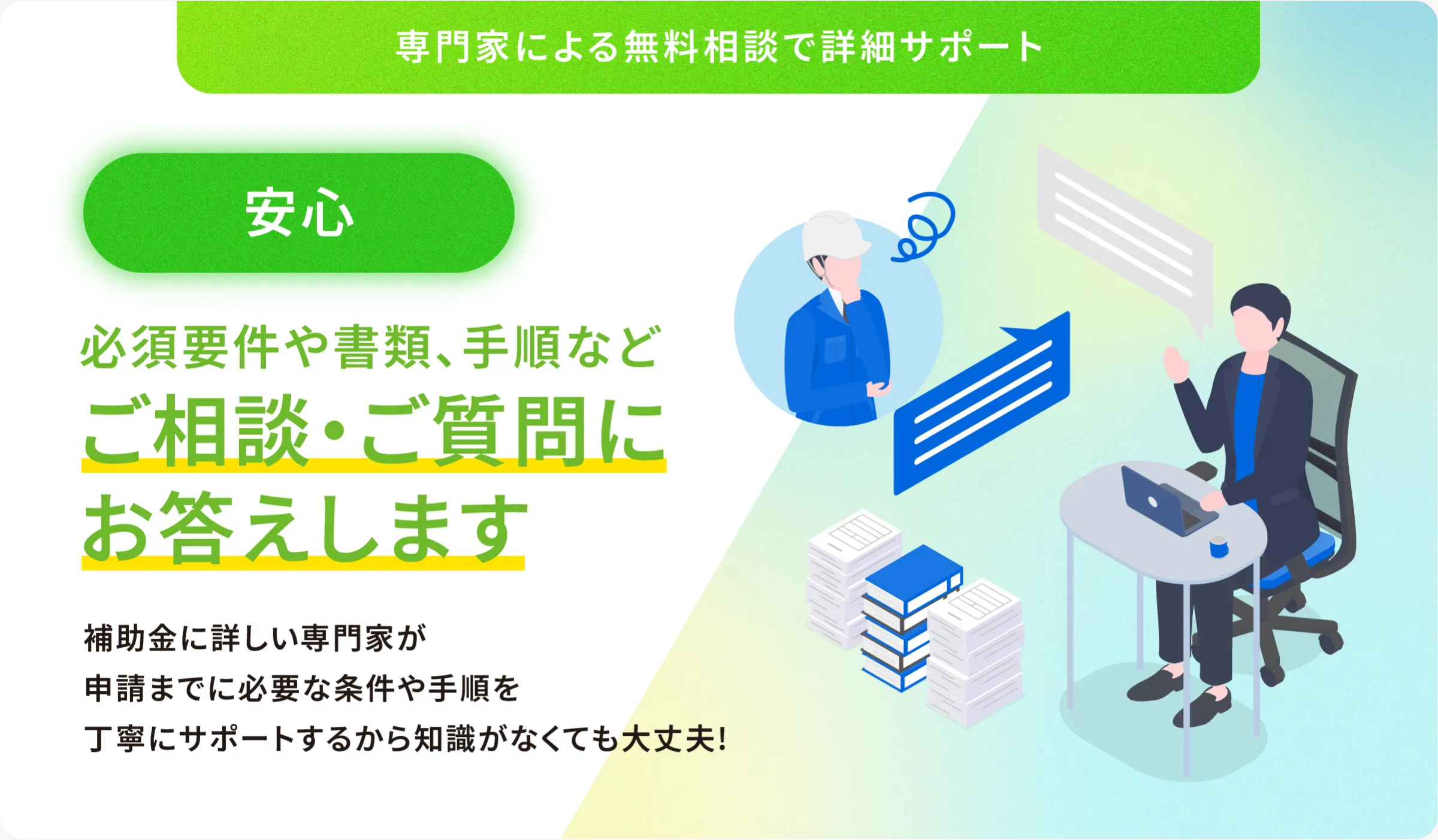 専門家による無料相談で詳細サポート

安心

必須要件や書類、手順など
ご相談・ご質問に
お答えします

補助金に詳しい専門家が
申請までに必要な条件や手順を
丁寧にサポートするから知識がなくても大丈夫!